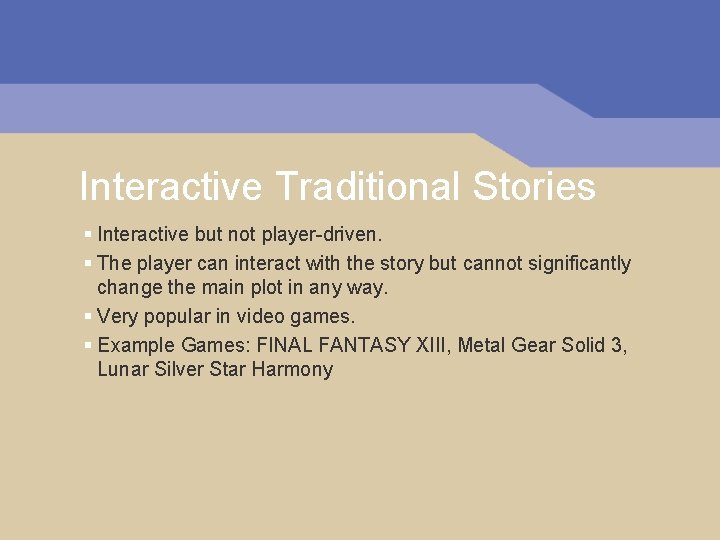 Interactive Traditional Stories

- Interactive but not player-driven.
- The player can interact with the story but cannot significantly change the main plot in any way.
- Very popular in video games.
- Example Games: FINAL FANTASY XIII, Metal Gear Solid 3, Lunar Silver Star Harmony